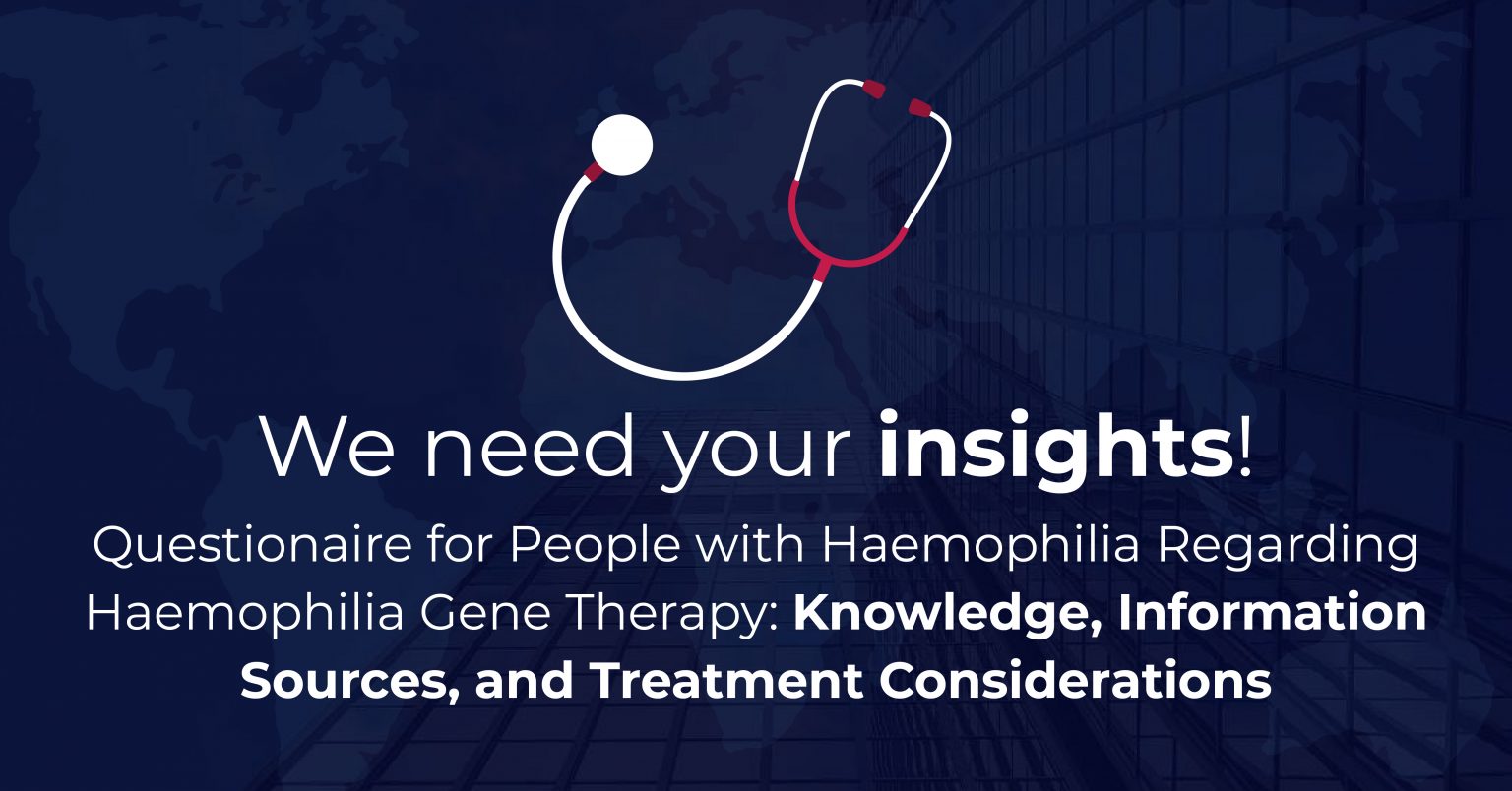 We need your insights!

Questionaire for People with Haemophilia Regarding Haemophilia Gene Therapy: Knowledge, Information Sources, and Treatment Considerations